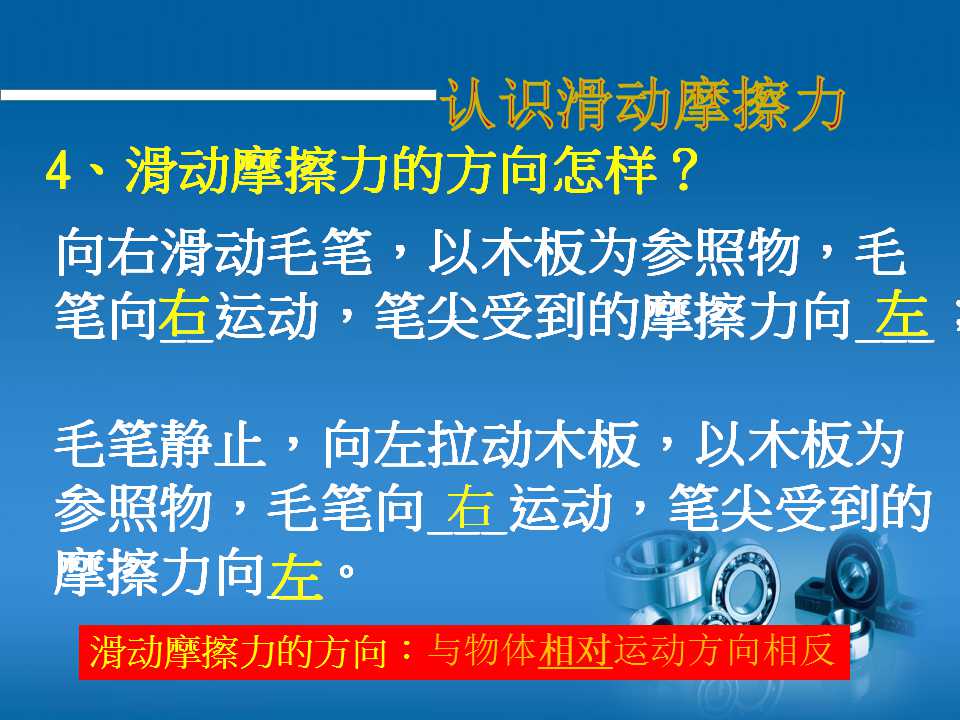 认识滑动摩擦力

4、滑动摩擦力的方向怎样？

向右滑动毛笔，以木板为参照物，毛笔向右运动，笔尖受到的摩擦力向左；

毛笔静止，向左拉动木板，以木板为参照物，毛笔向右运动，笔尖受到的摩擦力向左。

滑动摩擦力的方向：与物体相对运动方向相反